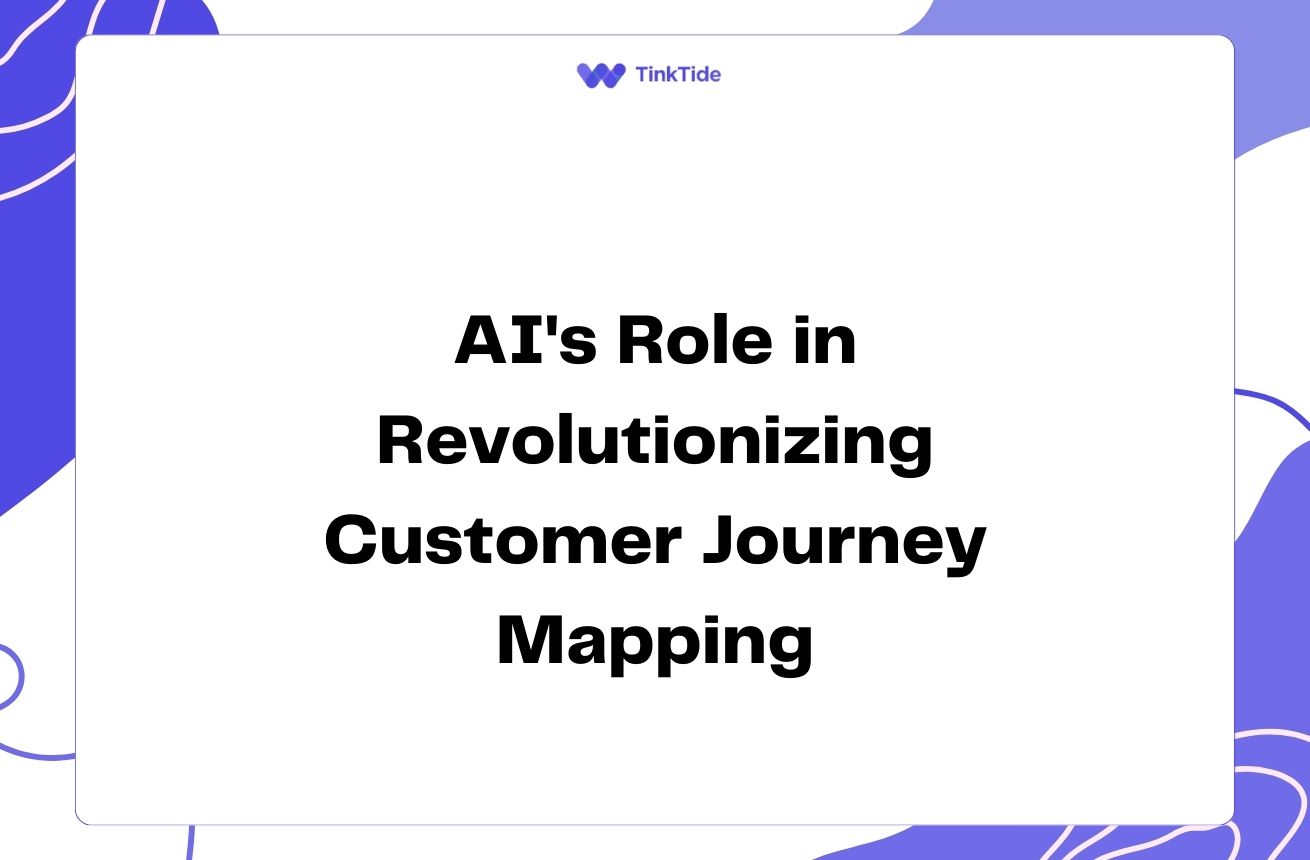 TinkTide

AI's Role in Revolutionizing Customer Journey Mapping